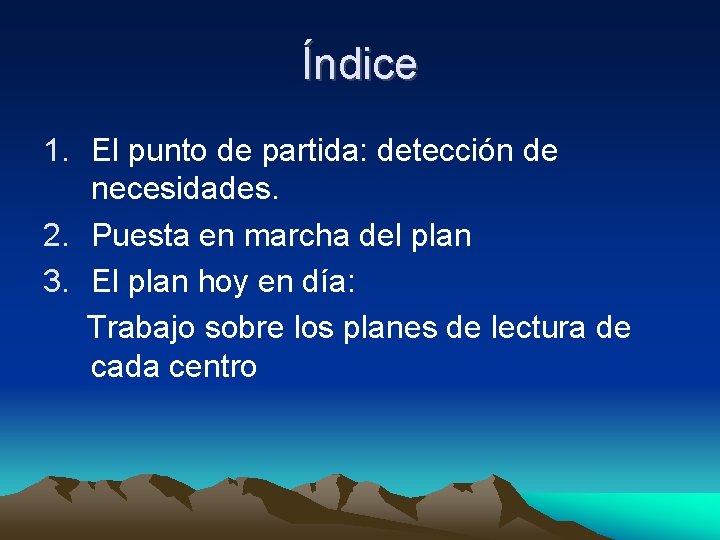 Índice

1. El punto de partida: detección de necesidades.
2. Puesta en marcha del plan
3. El plan hoy en día:
Trabajo sobre los planes de lectura de cada centro